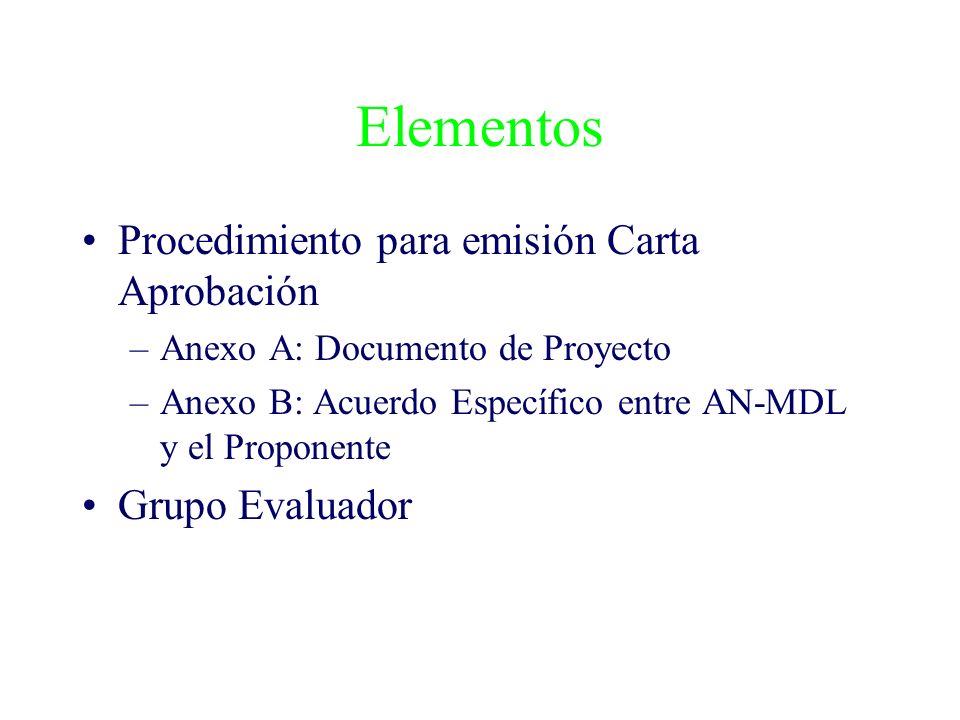 Elementos

• Procedimiento para emisión Carta Aprobación
– Anexo A: Documento de Proyecto
– Anexo B: Acuerdo Específico entre AN-MDL y el Proponente
• Grupo Evaluador